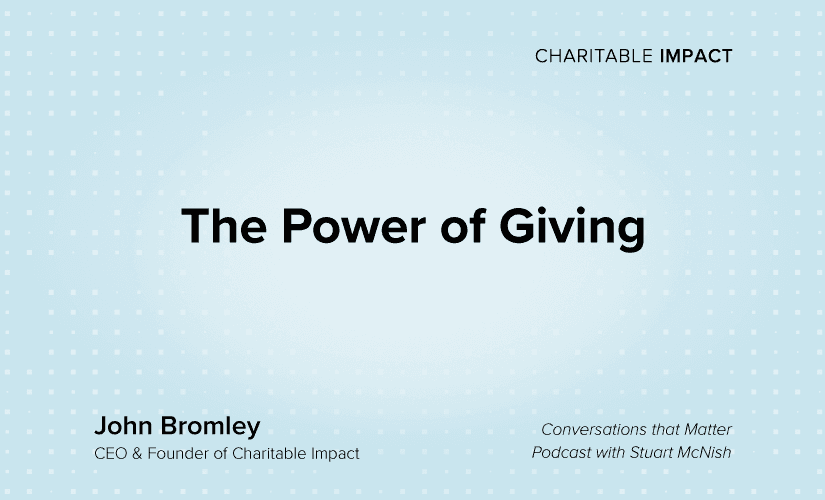 CHARITABLE IMPACT

The Power of Giving

John Bromley
CEO & Founder of Charitable Impact

Conversations that Matter
Podcast with Stuart McNish